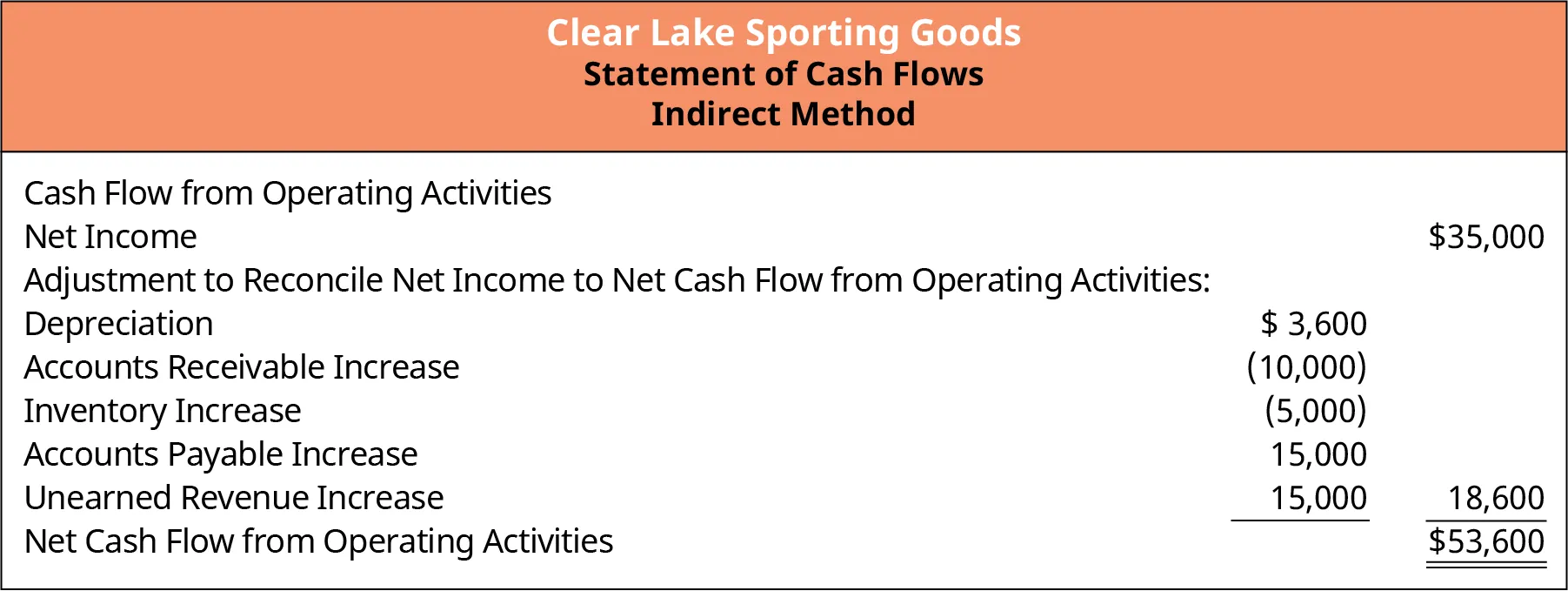 Clear Lake Sporting Goods
Statement of Cash Flows
Indirect Method

| | | |
|---|---|---|
| Cash Flow from Operating Activities | | |
| Net Income | | \$35,000 |
| Adjustment to Reconcile Net Income to Net Cash Flow from Operating Activities: | | |
| Depreciation | \$ 3,600 | |
| Accounts Receivable Increase | (10,000) | |
| Inventory Increase | (5,000) | |
| Accounts Payable Increase | 15,000 | |
| Unearned Revenue Increase | 15,000 | 18,600 |
| Net Cash Flow from Operating Activities | | \$53,600 |